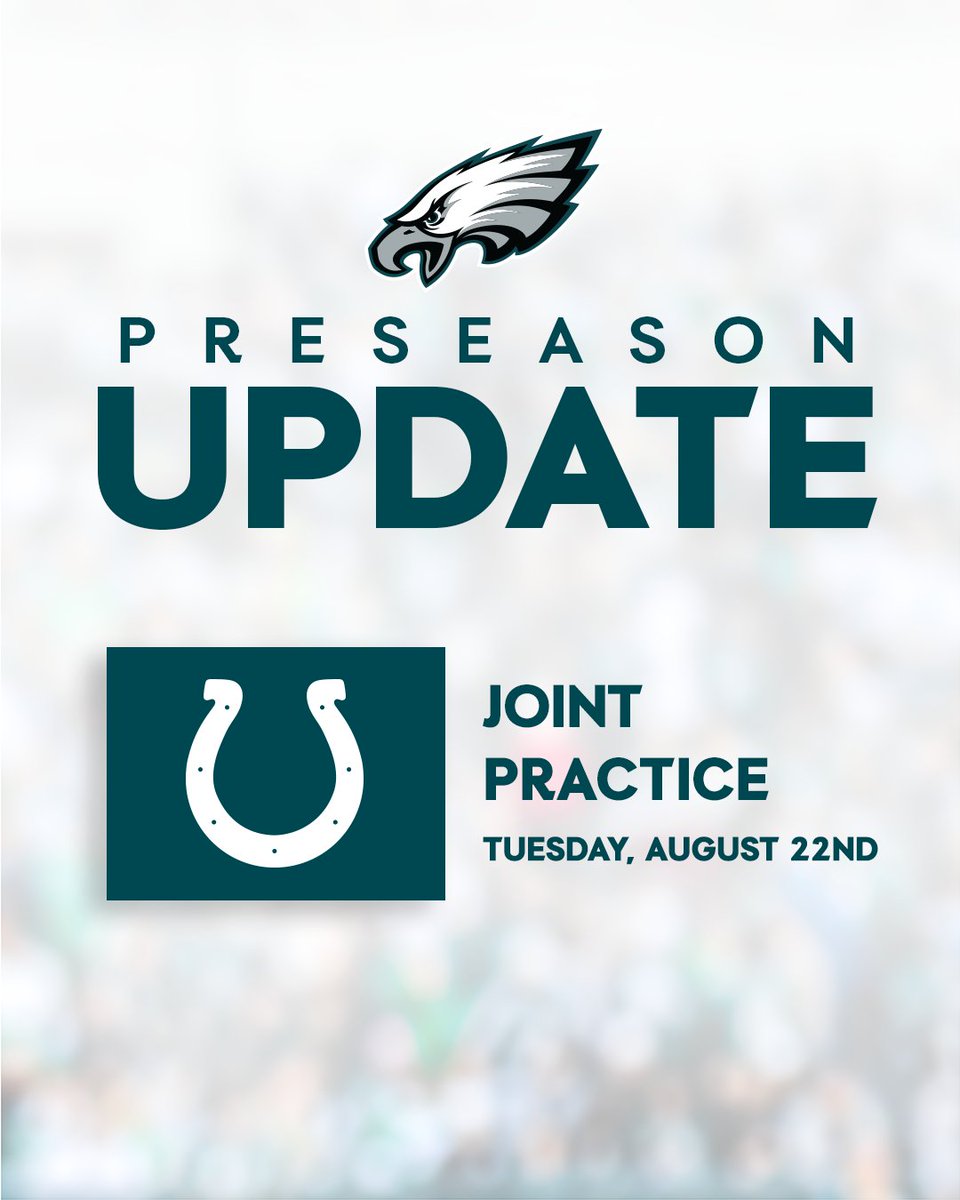 PRESEASON
UPDATE

JOINT
PRACTICE
TUESDAY, AUGUST 22ND